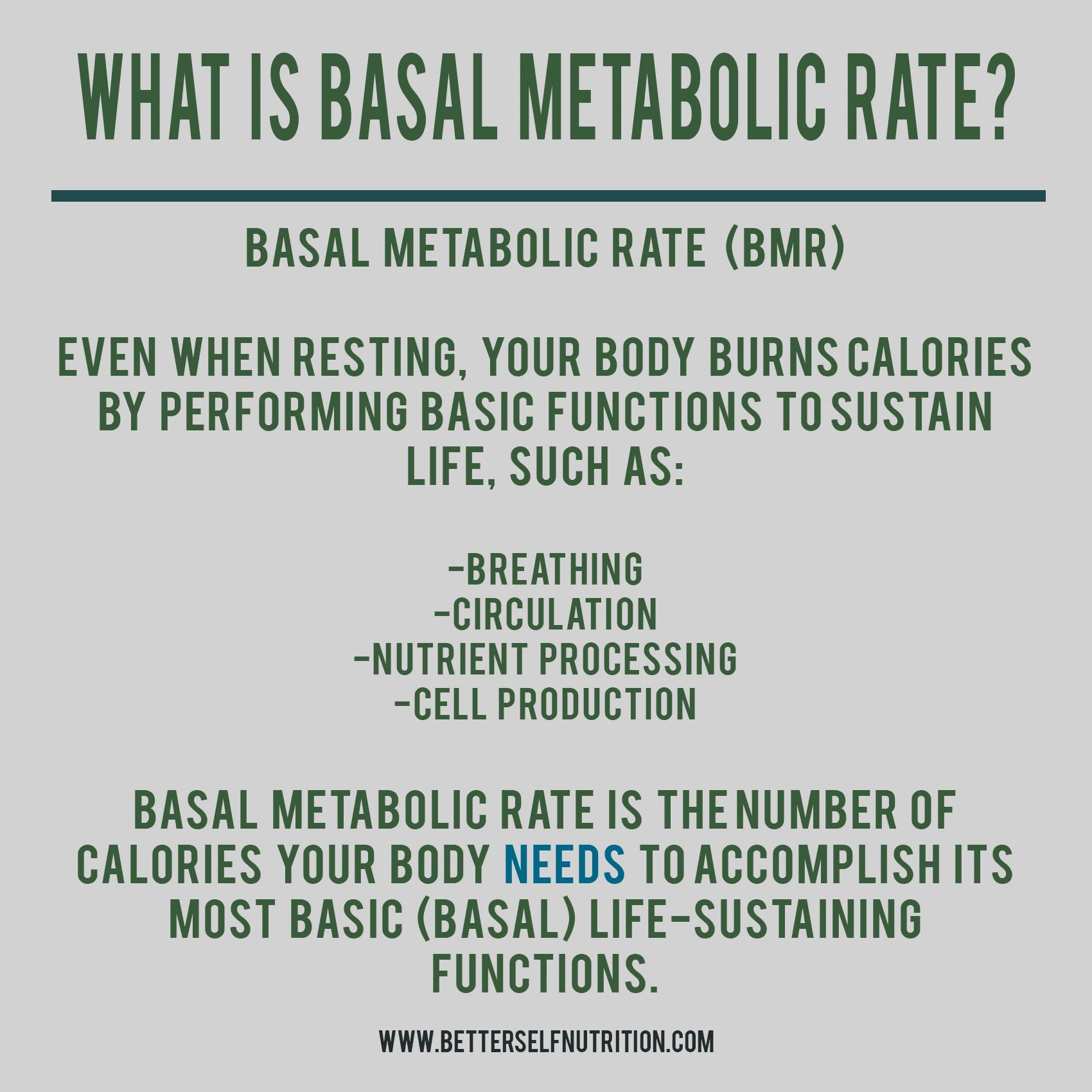 WHAT IS BASAL METABOLIC RATE?

BASAL METABOLIC RATE (BMR)

EVEN WHEN RESTING, YOUR BODY BURNS CALORIES BY PERFORMING BASIC FUNCTIONS TO SUSTAIN LIFE, SUCH AS:

-BREATHING
-CIRCULATION
-NUTRIENT PROCESSING
-CELL PRODUCTION

BASAL METABOLIC RATE IS THE NUMBER OF CALORIES YOUR BODY NEEDS TO ACCOMPLISH ITS MOST BASIC (BASAL) LIFE-SUSTAINING FUNCTIONS.

WWW.BETTERSELFNUTRITION.COM